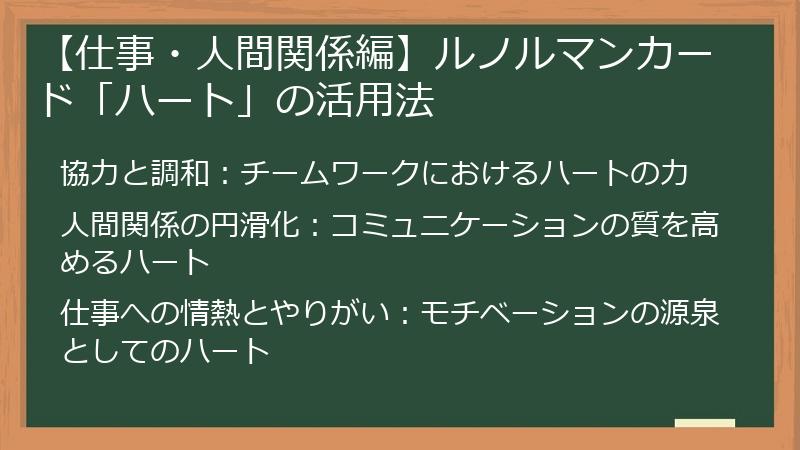 【仕事・人間関係編】ルノルマンカード「ハート」の活用法

協力と調和：チームワークにおけるハートの力

人間関係の円滑化：コミュニケーションの質を高めるハート

仕事への情熱とやりがい：モチベーションの源泉としてのハート